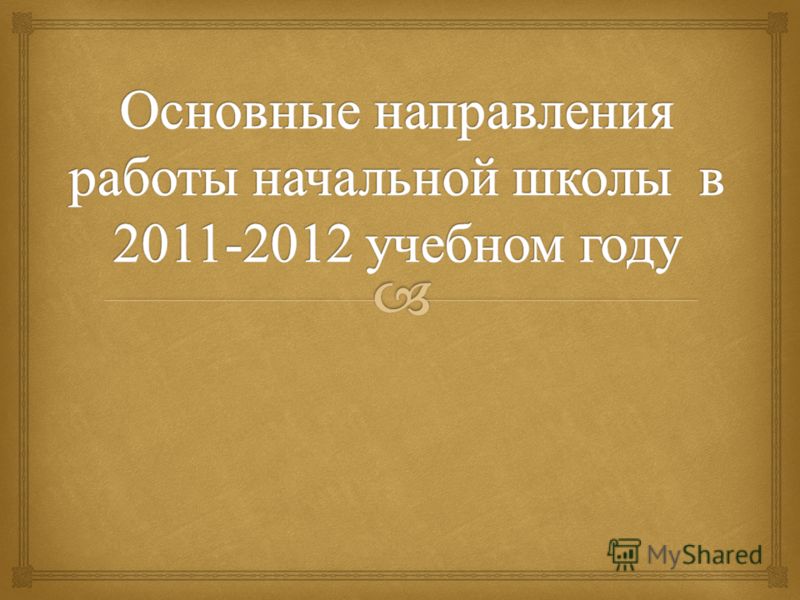 Основные направления работы начальной школы в 2011-2012 учебном году

MyShared